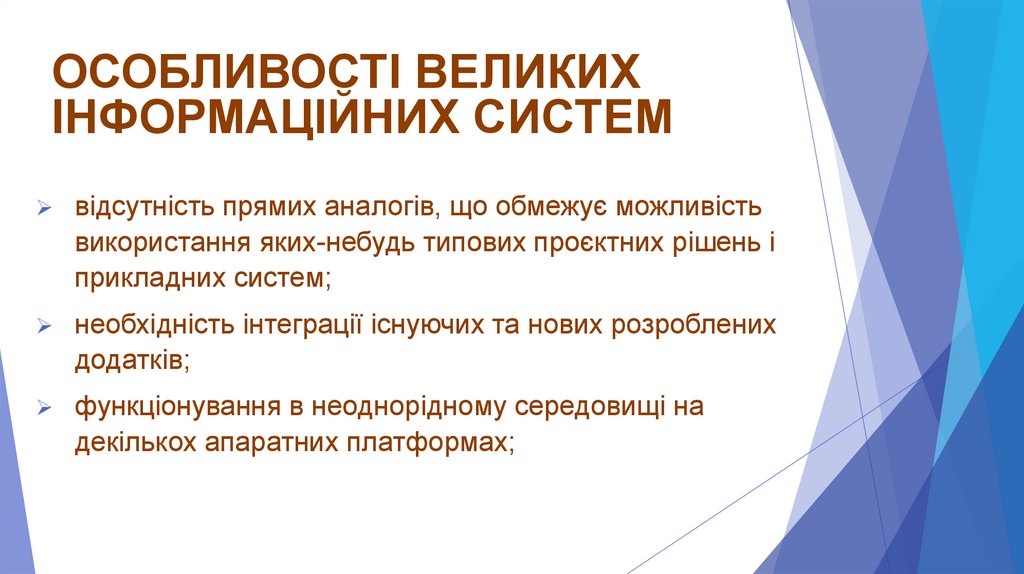 ОСОБЛИВОСТІ ВЕЛИКИХ ІНФОРМАЦІЙНИХ СИСТЕМ

➢ відсутність прямих аналогів, що обмежує можливість використання яких-небудь типових проєктних рішень і прикладних систем;

➢ необхідність інтеграції існуючих та нових розроблених додатків;

➢ функціонування в неоднорідному середовищі на декількох апаратних платформах;